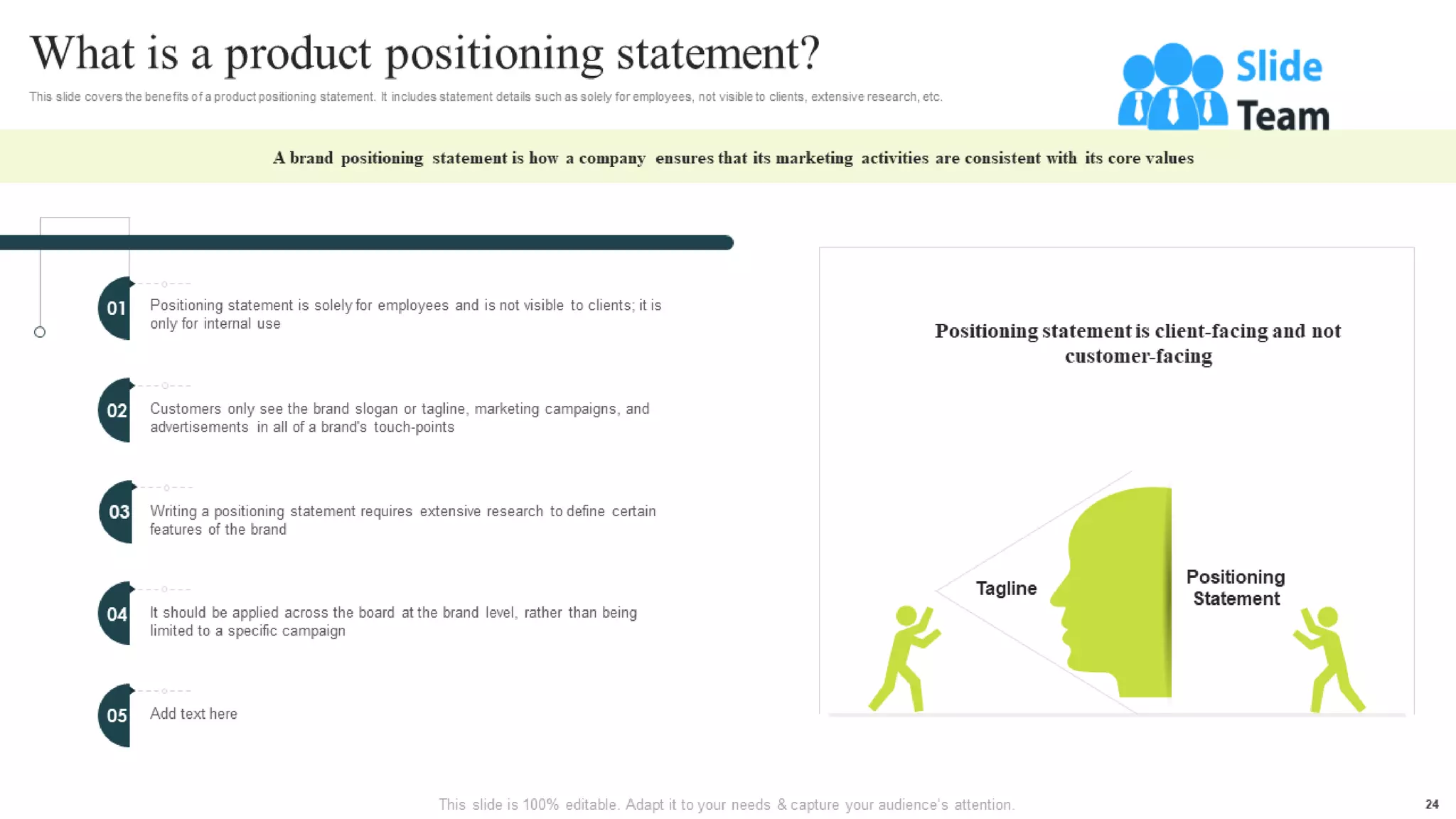 What is a product positioning statement?

This slide covers the benefits of a product positioning statement. It includes statement details such as solely for employees, not visible to clients, extensive research, etc.

Slide Team

A brand positioning statement is how a company ensures that its marketing activities are consistent with its core values

01 Positioning statement is solely for employees and is not visible to clients; it is only for internal use

02 Customers only see the brand slogan or tagline, marketing campaigns, and advertisements in all of a brand's touch-points

03 Writing a positioning statement requires extensive research to define certain features of the brand

04 It should be applied across the board at the brand level, rather than being limited to a specific campaign

05 Add text here

Positioning statement is client-facing and not customer-facing

Tagline

Positioning Statement

This slide is 100% editable. Adapt it to your needs & capture your audience's attention.

24